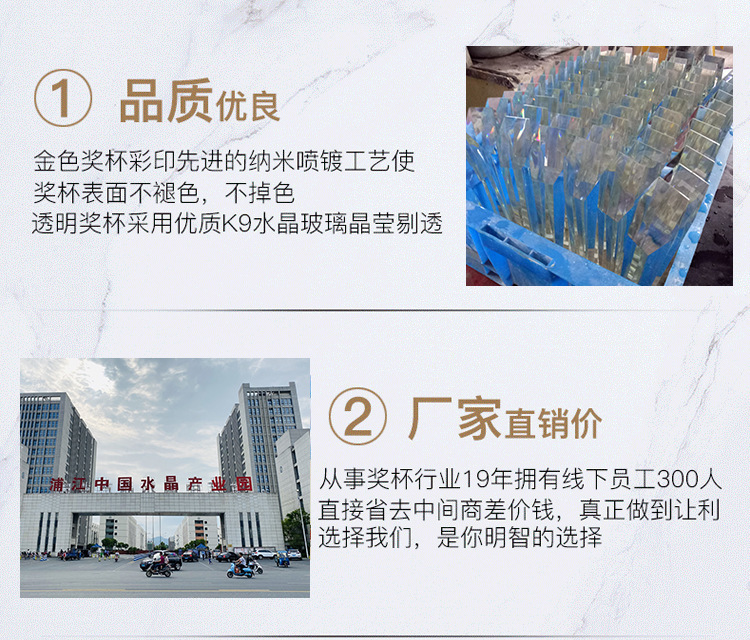 ① 品质优良

金色奖杯彩印先进的纳米喷镀工艺使奖杯表面不褪色，不掉色
透明奖杯采用优质K9水晶玻璃晶莹剔透

浦江中国水晶产业园

② 厂家直销价

从事奖杯行业19年拥有线下员工300人
直接省去中间商差价钱，真正做到让利
选择我们，是你明智的选择